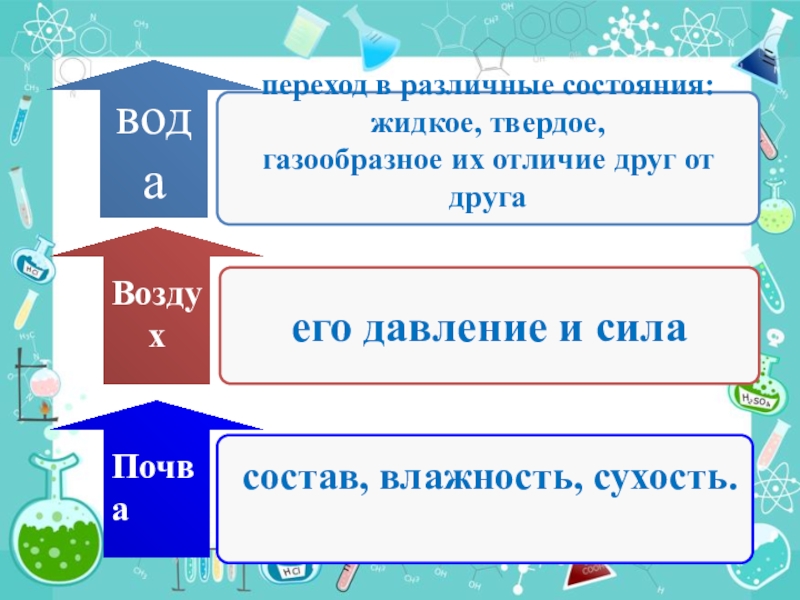 вода

переход в различные состояния: жидкое, твердое, газообразное их отличие друг от друга

Воздух

его давление и сила

Почва

состав, влажность, сухость.